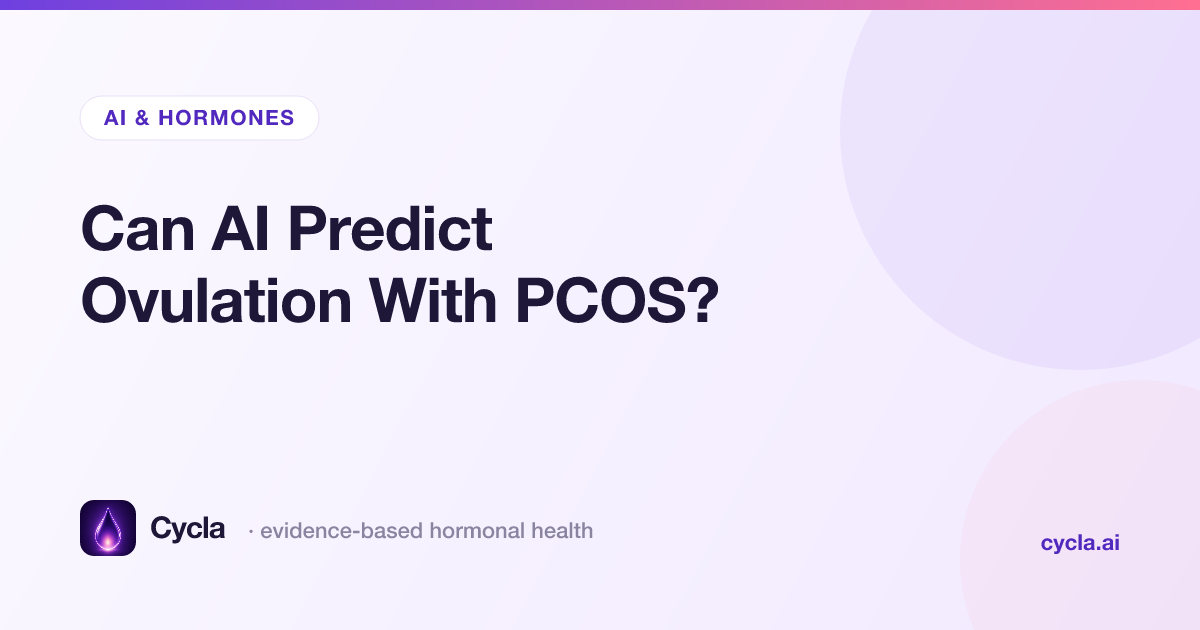 AI & HORMONES

Can AI Predict Ovulation With PCOS?

Cycla · evidence-based hormonal health

cycla.ai